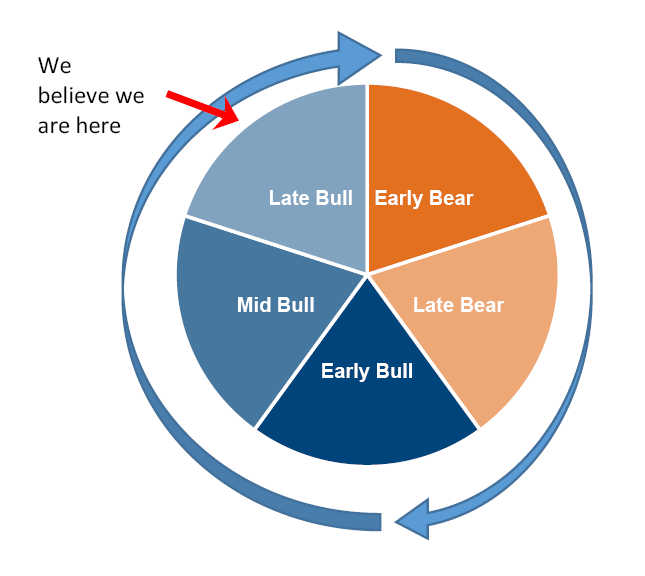 We believe we are here

Late Bull

Early Bear

Mid Bull

Late Bear

Early Bull